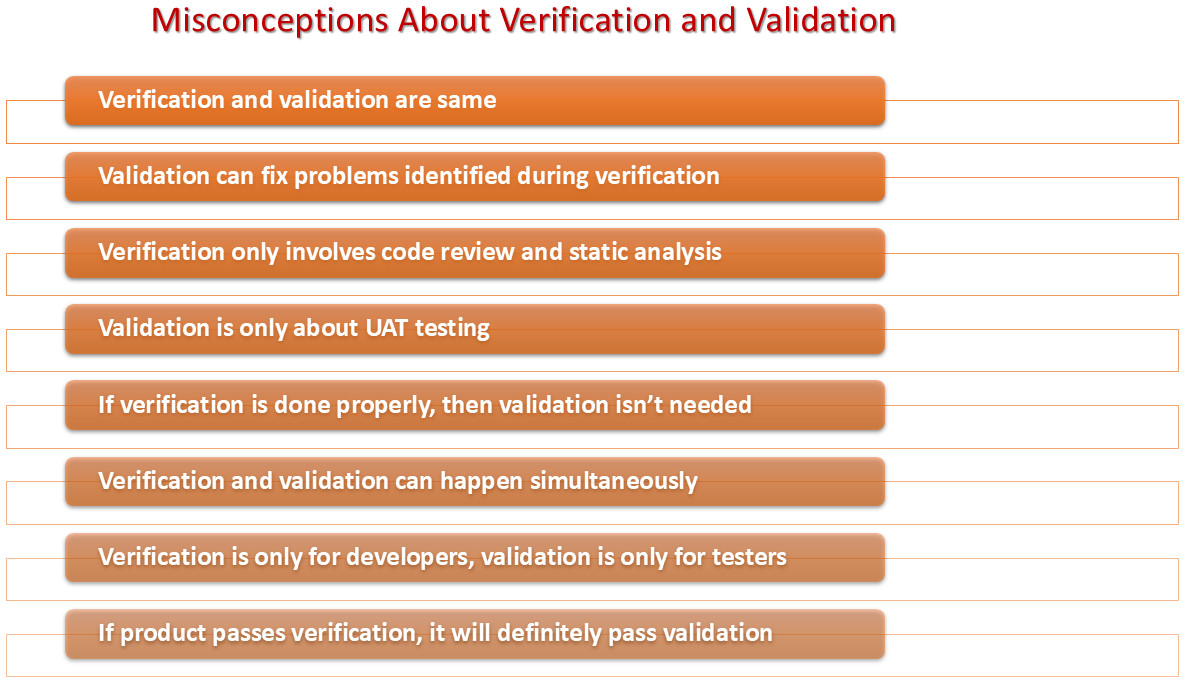 Misconceptions About Verification and Validation

Verification and validation are same

Validation can fix problems identified during verification

Verification only involves code review and static analysis

Validation is only about UAT testing

If verification is done properly, then validation isn't needed

Verification and validation can happen simultaneously

Verification is only for developers, validation is only for testers

If product passes verification, it will definitely pass validation